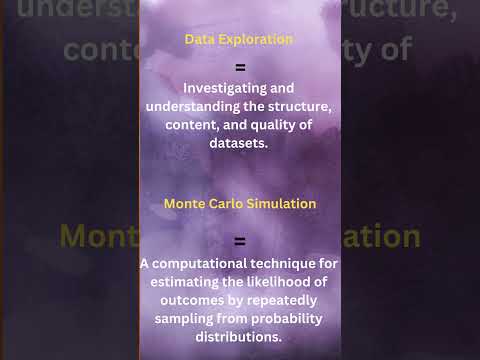 Data Exploration

=

Investigating and understanding the structure, content, and quality of datasets.

Monte Carlo Simulation

=

A computational technique for estimating the likelihood of outcomes by repeatedly sampling from probability distributions.